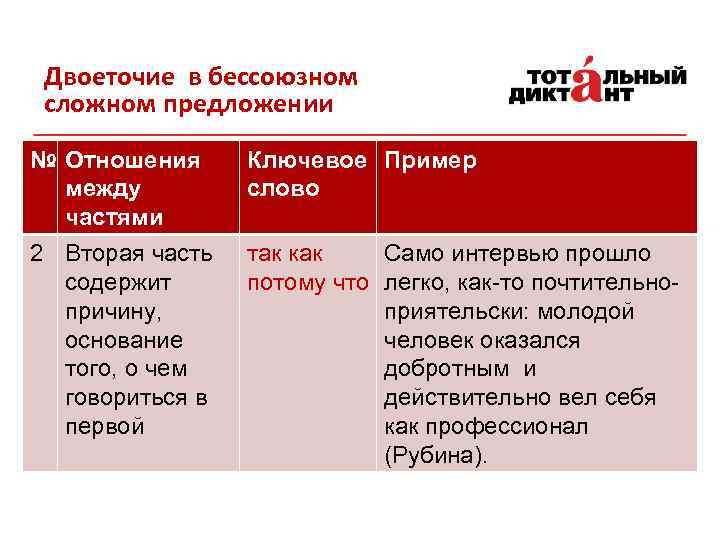 Двоеточие в бессоюзном сложном предложении

ТОТАЛЬНЫЙ ДИКТАНТ

| № | Отношения между частями | Ключевое слово | Пример |
|---|---|---|---|
| 2 | Вторая часть содержит причину, основание того, о чем говориться в первой | так как потому что | Само интервью прошло легко, как-то почтительно-приятельски: молодой человек оказался добротным и действительно вел себя как профессионал (Рубина). |